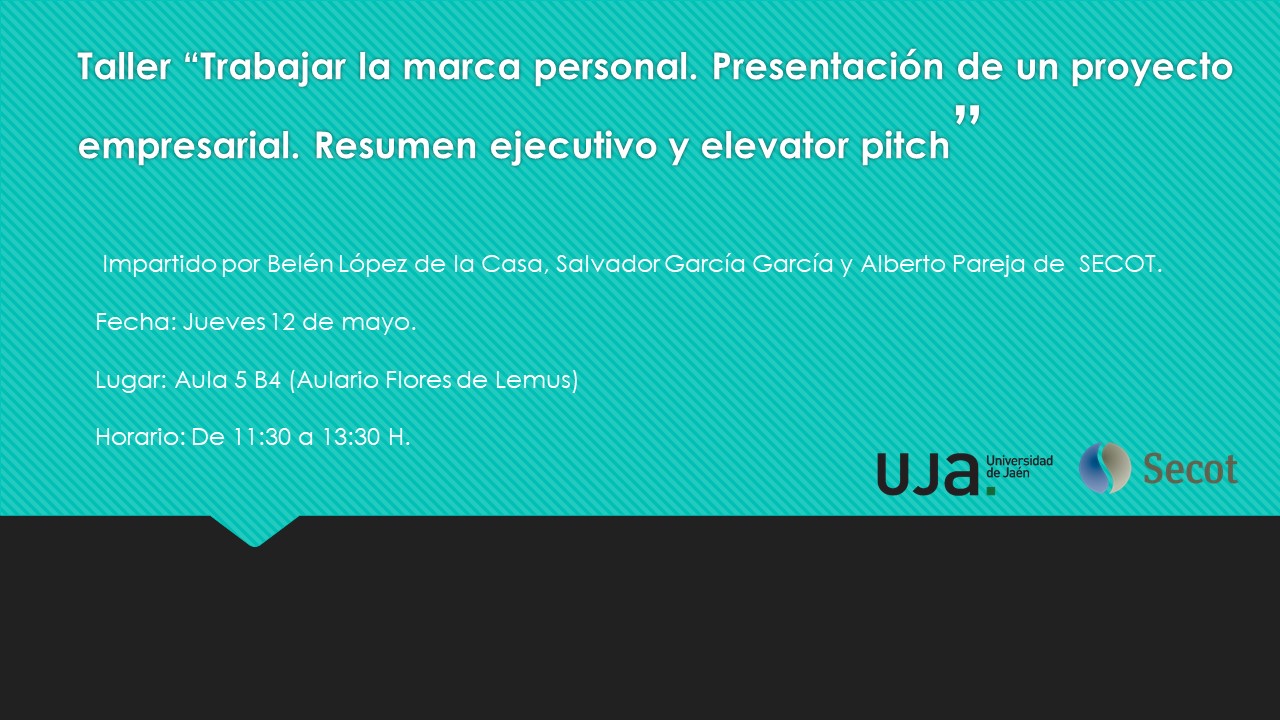 Taller "Trabajar la marca personal. Presentación de un proyecto empresarial. Resumen ejecutivo y elevator pitch"

Impartido por Belén López de la Casa, Salvador García García y Alberto Pareja de SECOT.

Fecha: Jueves 12 de mayo.

Lugar: Aula 5 B4 (Aulario Flores de Lemus)

Horario: De 11:30 a 13:30 H.

UJa. Universidad de Jaén

Secot